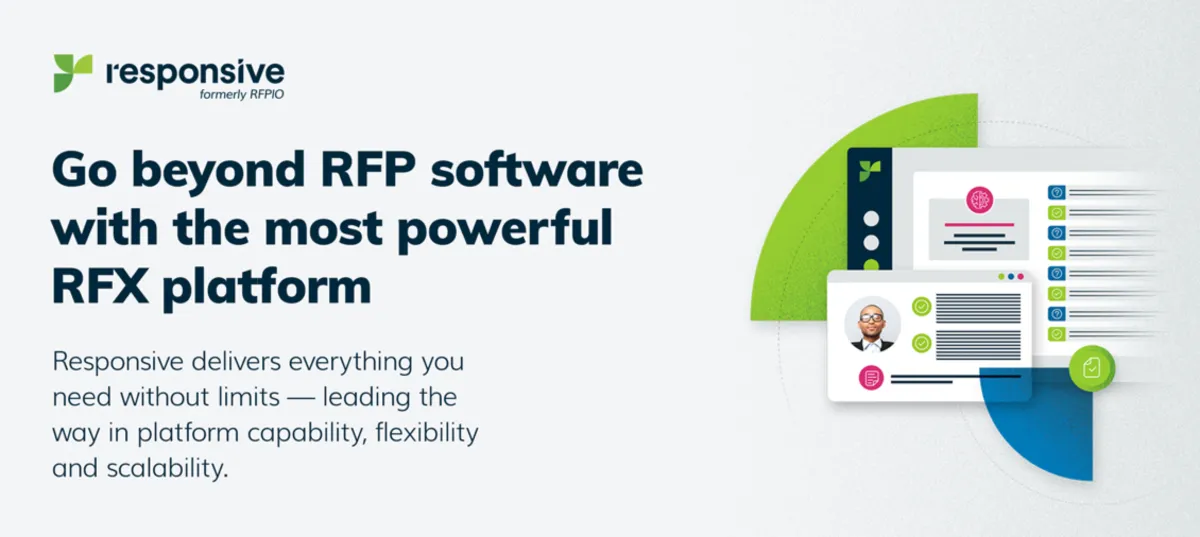 responsive
formerly RFPIO

Go beyond RFP software with the most powerful RFX platform

Responsive delivers everything you need without limits — leading the way in platform capability, flexibility and scalability.